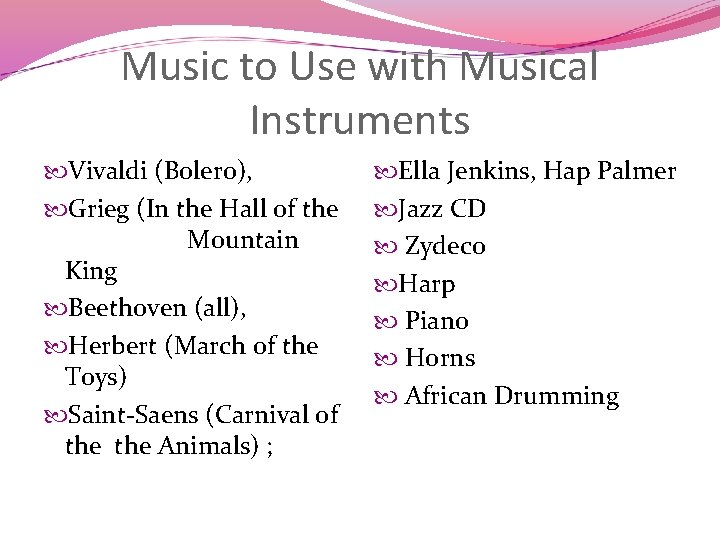 Music to Use with Musical Instruments

Vivaldi (Bolero),

Grieg (In the Hall of the Mountain King

Beethoven (all),

Herbert (March of the Toys)

Saint-Saens (Carnival of the the Animals) ;

Ella Jenkins, Hap Palmer

Jazz CD

Zydeco

Harp

Piano

Horns

African Drumming